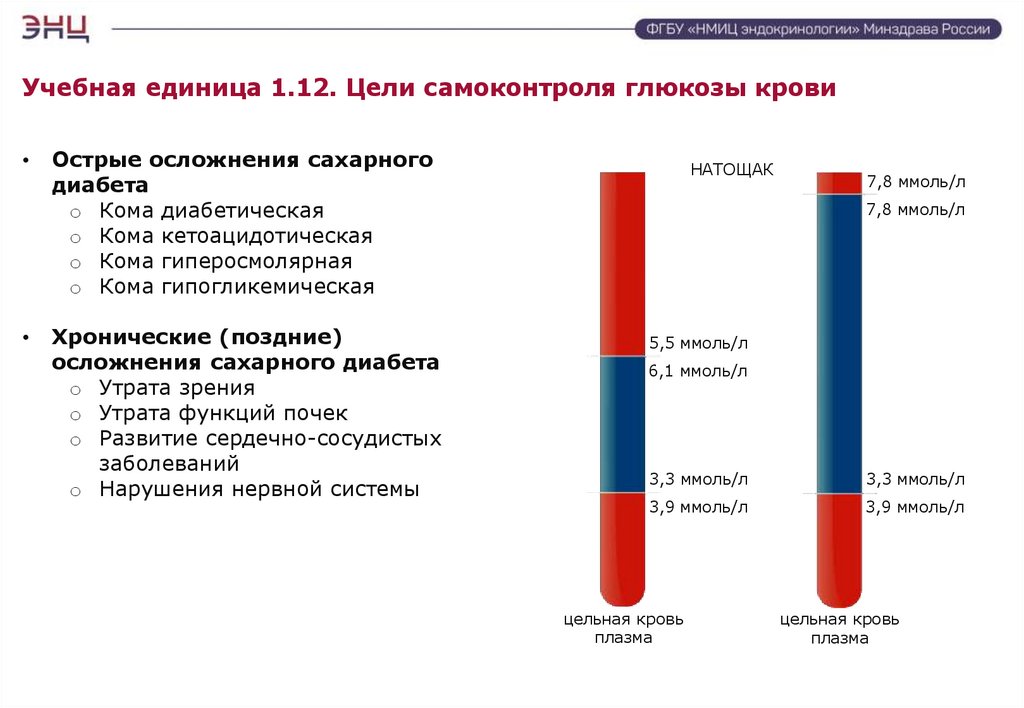 ЭНЦ

ФГБУ «НМИЦ эндокринологии» Минздрава России

Учебная единица 1.12. Цели самоконтроля глюкозы крови

• Острые осложнения сахарного диабета
  ○ Кома диабетическая
  ○ Кома кетоацидотическая
  ○ Кома гиперосмолярная
  ○ Кома гипогликемическая

• Хронические (поздние) осложнения сахарного диабета
  ○ Утрата зрения
  ○ Утрата функций почек
  ○ Развитие сердечно-сосудистых заболеваний
  ○ Нарушения нервной системы

НАТОЩАК

5,5 ммоль/л
6,1 ммоль/л
3,3 ммоль/л
3,9 ммоль/л

цельная кровь
плазма

7,8 ммоль/л
7,8 ммоль/л
3,3 ммоль/л
3,9 ммоль/л

цельная кровь
плазма